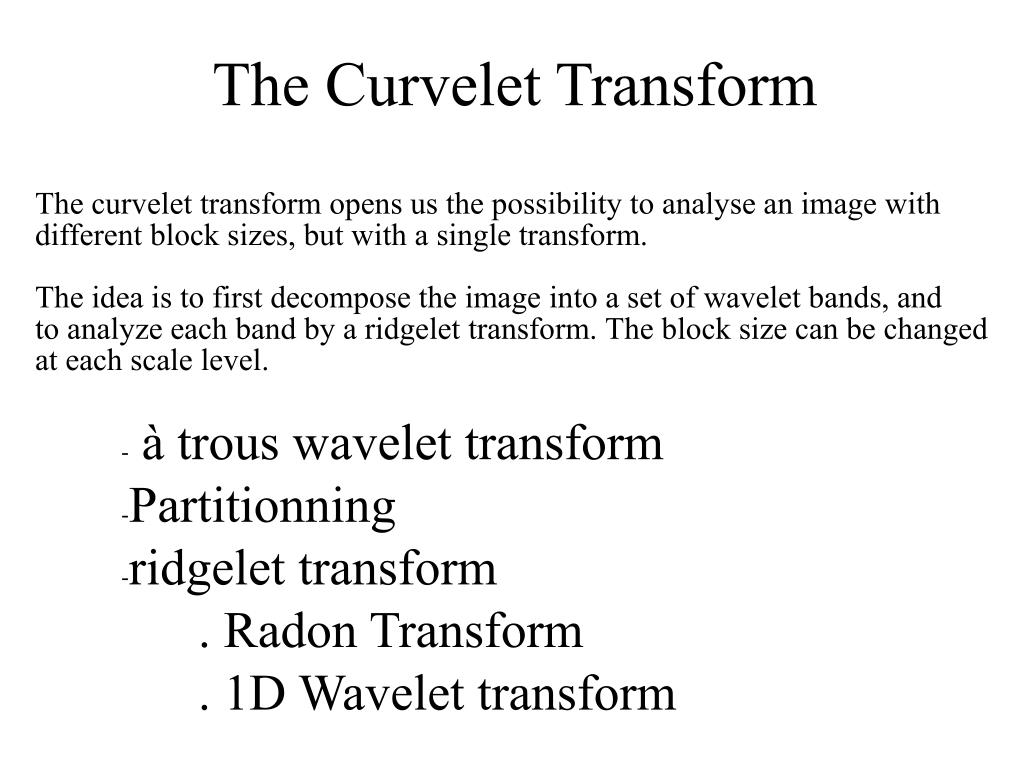 The Curvelet Transform

The curvelet transform opens us the possibility to analyse an image with different block sizes, but with a single transform.

The idea is to first decompose the image into a set of wavelet bands, and to analyze each band by a ridgelet transform. The block size can be changed at each scale level.

- à trous wavelet transform
-Partitionning
-ridgelet transform
. Radon Transform
. 1D Wavelet transform